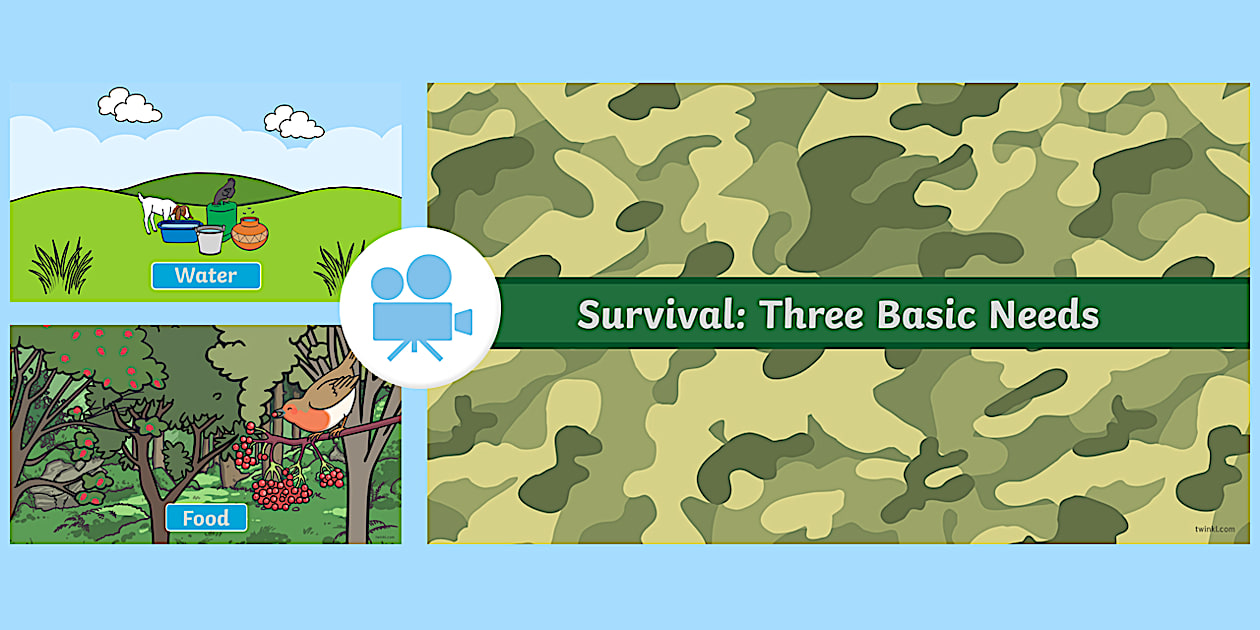 Water

Food

Survival: Three Basic Needs

twinkl.com